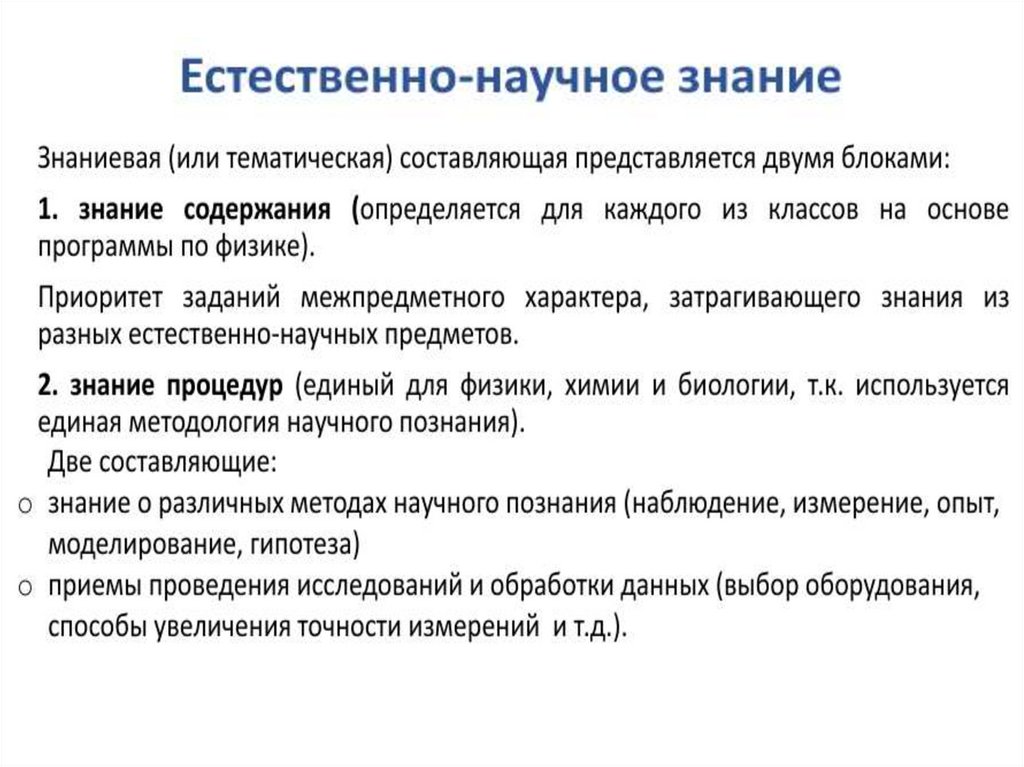 Естественно-научное знание

Знаниевая (или тематическая) составляющая представляется двумя блоками:

1. знание содержания (определяется для каждого из классов на основе программы по физике).

Приоритет заданий межпредметного характера, затрагивающего знания из разных естественно-научных предметов.

2. знание процедур (единый для физики, химии и биологии, т.к. используется единая методология научного познания).

Две составляющие:

o знание о различных методах научного познания (наблюдение, измерение, опыт, моделирование, гипотеза)

o приемы проведения исследований и обработки данных (выбор оборудования, способы увеличения точности измерений и т.д.).